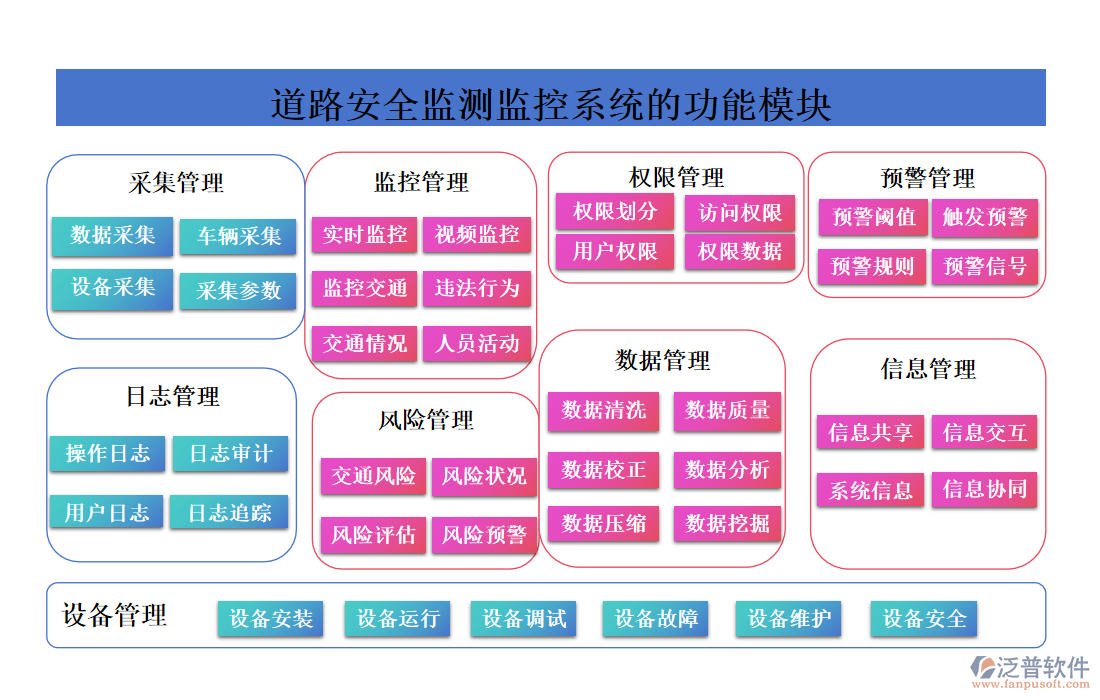 道路安全监测监控系统的功能模块

采集管理
数据采集
车辆采集
设备采集
采集参数

监控管理
实时监控
视频监控
监控交通
违法行为
交通情况
人员活动

权限管理
权限划分
访问权限
用户权限
权限数据

预警管理
预警阈值
触发预警
预警规则
预警信号

日志管理
操作日志
日志审计
用户日志
日志追踪

风险管理
交通风险
风险状况
风险评估
风险预警

数据管理
数据清洗
数据质量
数据校正
数据分析
数据压缩
数据挖掘

信息管理
信息共享
信息交互
系统信息
信息协同

设备管理
设备安装
设备运行
设备调试
设备故障
设备维护
设备安全

泛普软件
www.fanpusoft.com